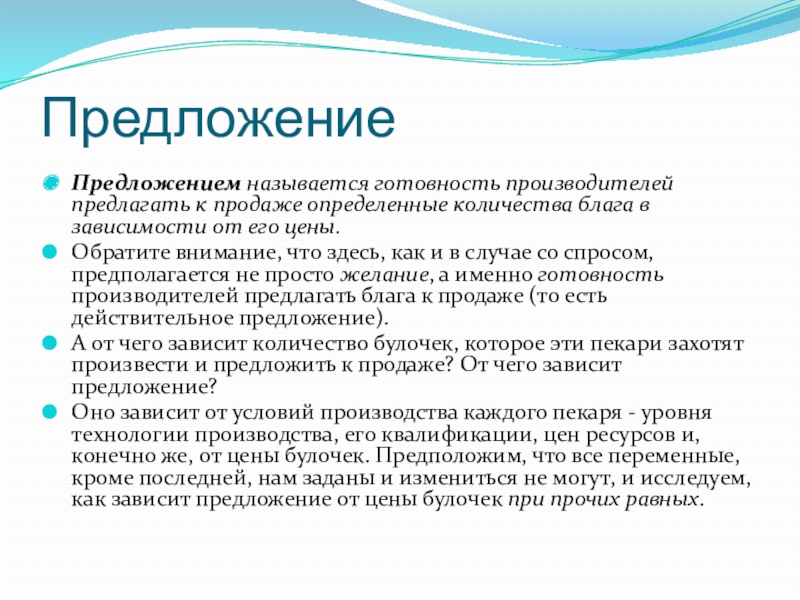 Предложение

Предложением называется готовность производителей предлагать к продаже определенные количества блага в зависимости от его цены.

Обратите внимание, что здесь, как и в случае со спросом, предполагается не просто желание, а именно готовность производителей предлагать блага к продаже (то есть действительное предложение).

А от чего зависит количество булочек, которое эти пекари захотят произвести и предложить к продаже? От чего зависит предложение?

Оно зависит от условий производства каждого пекаря - уровня технологии производства, его квалификации, цен ресурсов и, конечно же, от цены булочек. Предположим, что все переменные, кроме последней, нам заданы и измениться не могут, и исследуем, как зависит предложение от цены булочек при прочих равных.